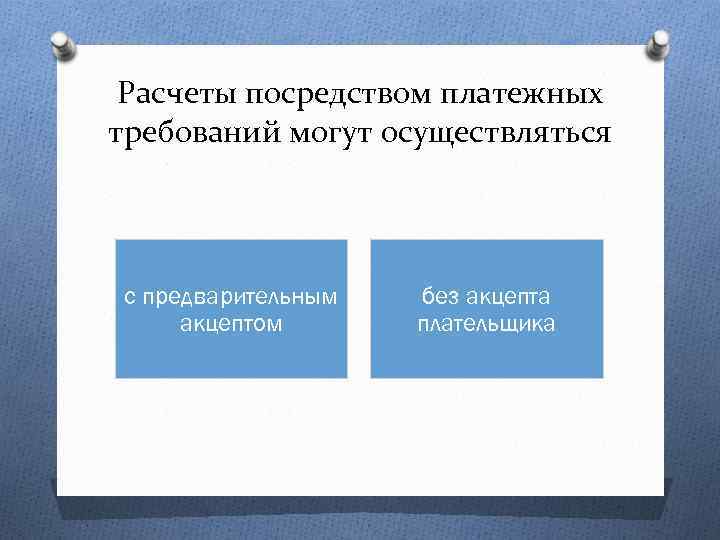 Расчеты посредством платежных требований могут осуществляться

с предварительным акцептом

без акцепта плательщика